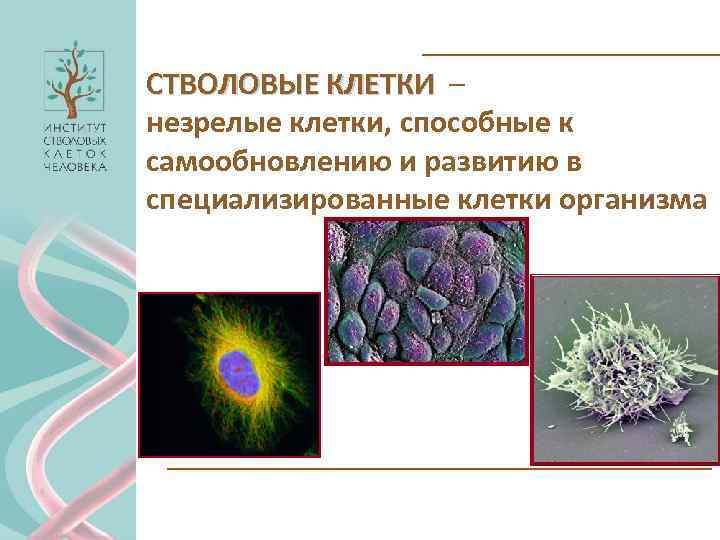 ИНСТИТУТ
СТВОЛОВЫХ
КЛЕТОК
ЧЕЛОВЕКА

СТВОЛОВЫЕ КЛЕТКИ –
незрелые клетки, способные к самообновлению и развитию в специализированные клетки организма